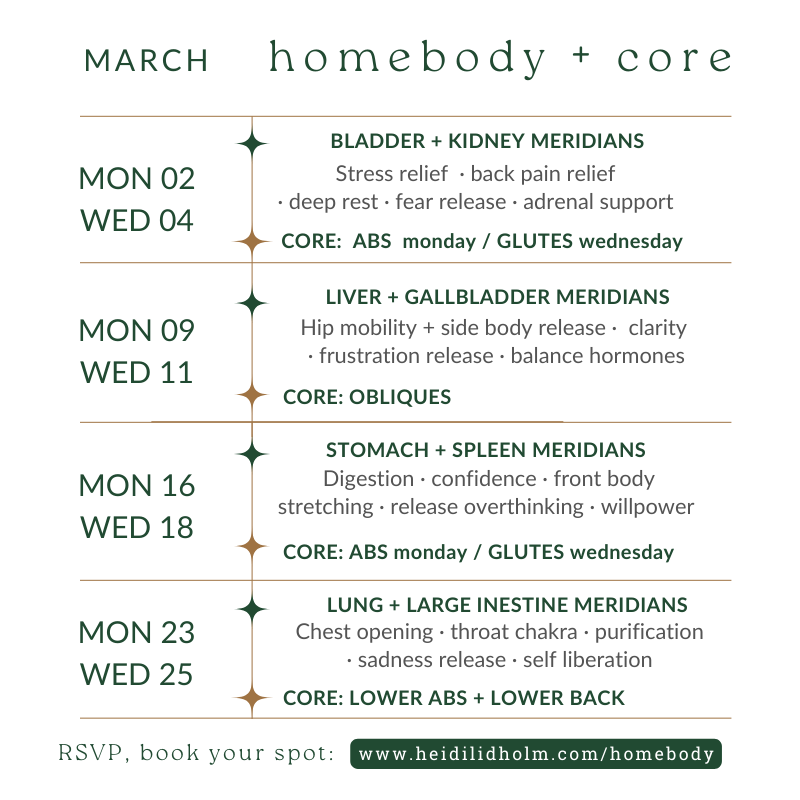 MARCH homebody + core

MON 02
WED 04

BLADDER + KIDNEY MERIDIANS
Stress relief · back pain relief · deep rest · fear release · adrenal support
CORE: ABS monday / GLUTES wednesday

MON 09
WED 11

LIVER + GALLBLADDER MERIDIANS
Hip mobility + side body release · clarity · frustration release · balance hormones
CORE: OBLIQUES

MON 16
WED 18

STOMACH + SPLEEN MERIDIANS
Digestion · confidence · front body stretching · release overthinking · willpower
CORE: ABS monday / GLUTES wednesday

MON 23
WED 25

LUNG + LARGE INESTINE MERIDIANS
Chest opening · throat chakra · purification · sadness release · self liberation
CORE: LOWER ABS + LOWER BACK

RSVP, book your spot: www.heidilidholm.com/homebody